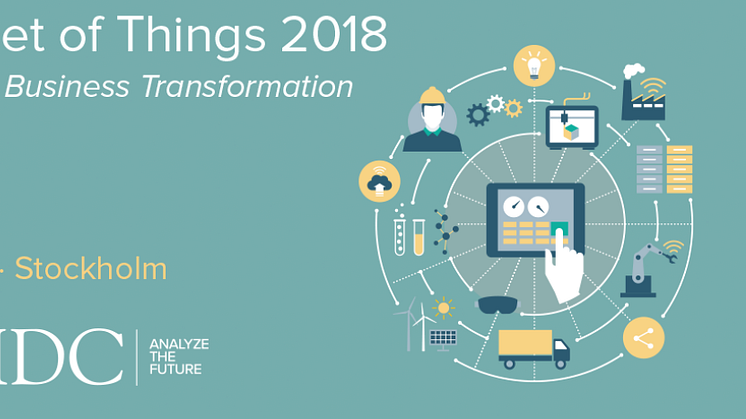 et of Things 2018

Business Transformation

· Stockholm

IDC ANALYZE THE FUTURE